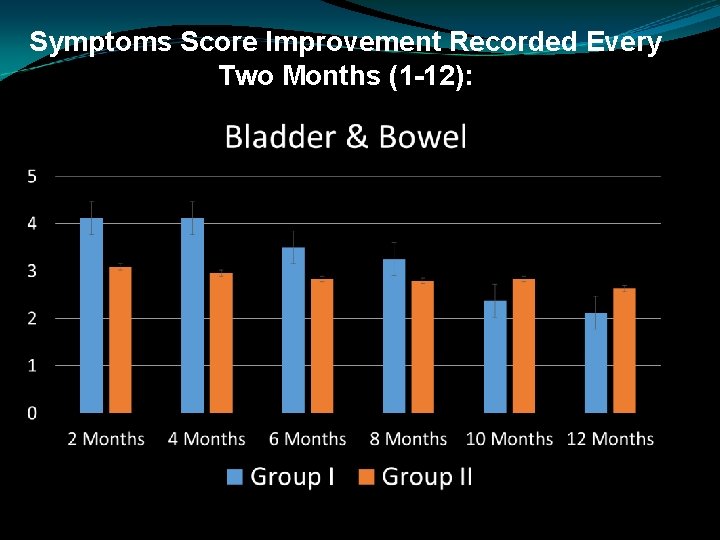 Symptoms Score Improvement Recorded Every Two Months (1-12):

Bladder & Bowel

5
4
3
2
1
0

2 Months
4 Months
6 Months
8 Months
10 Months
12 Months

Group I
Group II